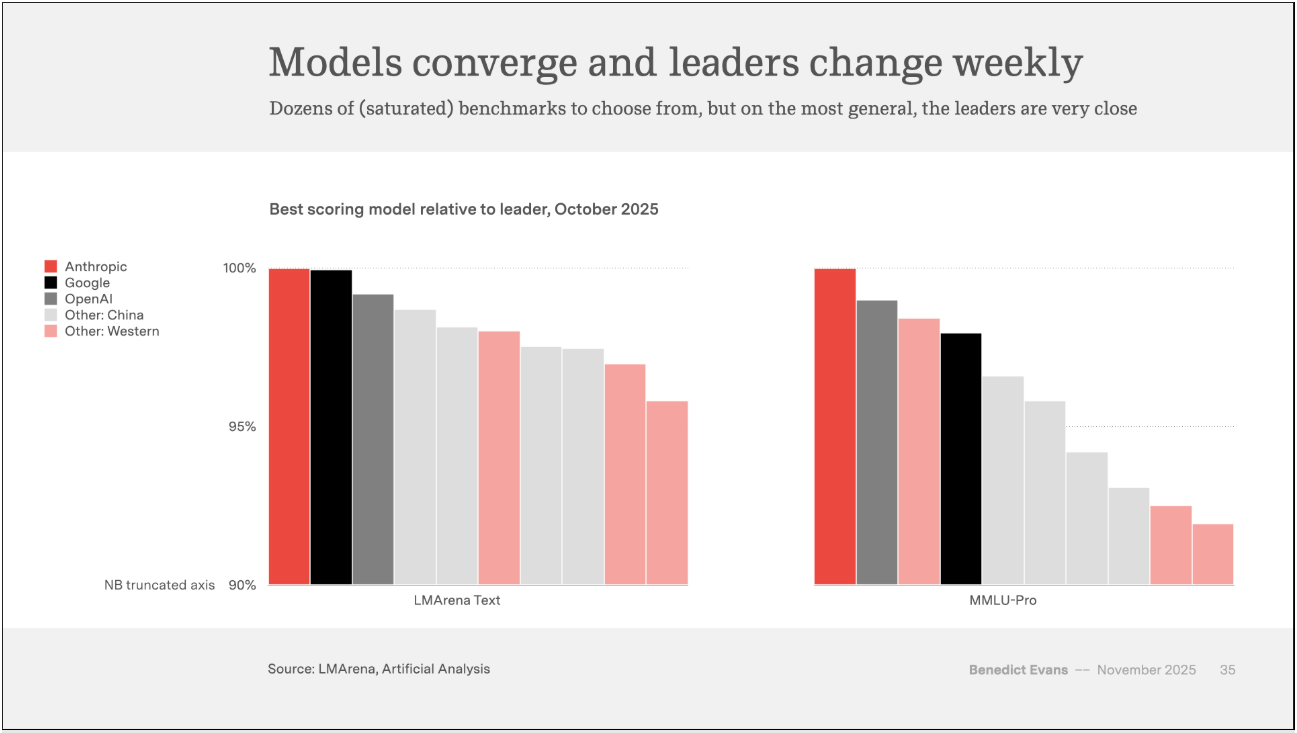 Models converge and leaders change weekly

Dozens of (saturated) benchmarks to choose from, but on the most general, the leaders are very close

Best scoring model relative to leader, October 2025

Anthropic
Google
OpenAI
Other: China
Other: Western

100%
95%
NB truncated axis 90%

LMArena Text

MMLU-Pro

Source: LMArena, Artificial Analysis

Benedict Evans -- November 2025 35